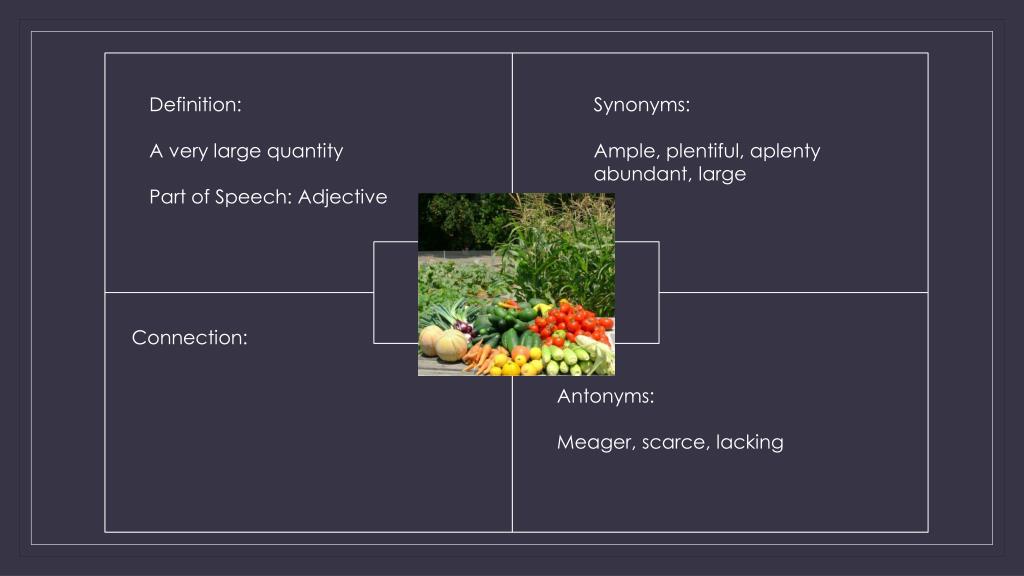 Definition:

A very large quantity

Part of Speech: Adjective

Synonyms:

Ample, plentiful, aplenty abundant, large

Connection:

Antonyms:

Meager, scarce, lacking